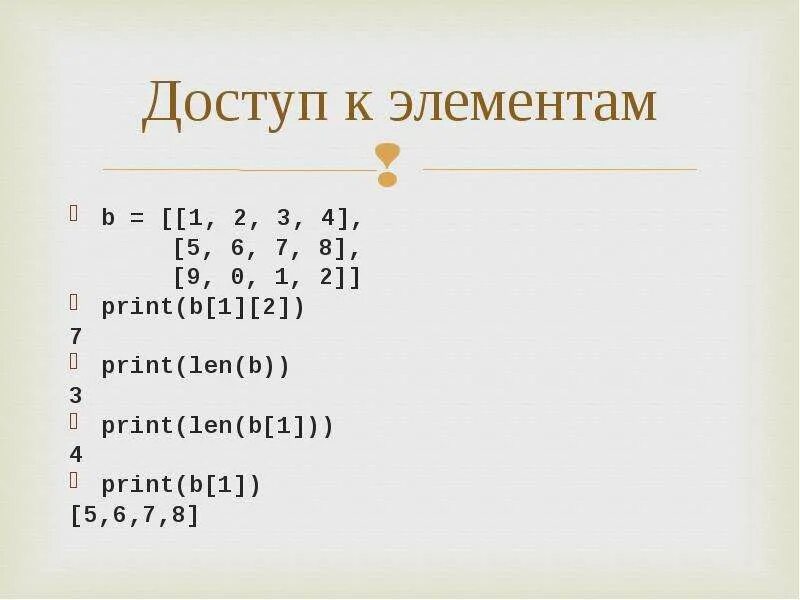 Доступ к элементам

b = [[1, 2, 3, 4],
      [5, 6, 7, 8],
      [9, 0, 1, 2]]
print(b[1][2])
7
print(len(b))
3
print(len(b[1]))
4
print(b[1])
[5,6,7,8]